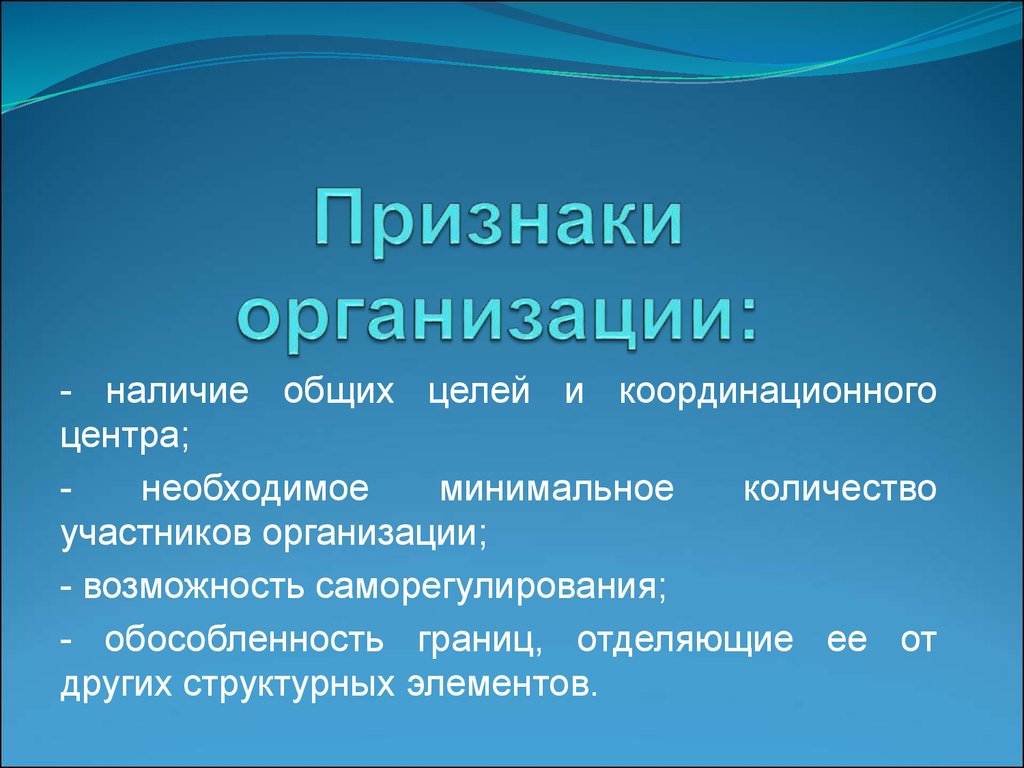 Признаки организации:

- наличие общих целей и координационного центра;

- необходимое минимальное количество участников организации;

- возможность саморегулирования;

- обособленность границ, отделяющие ее от других структурных элементов.